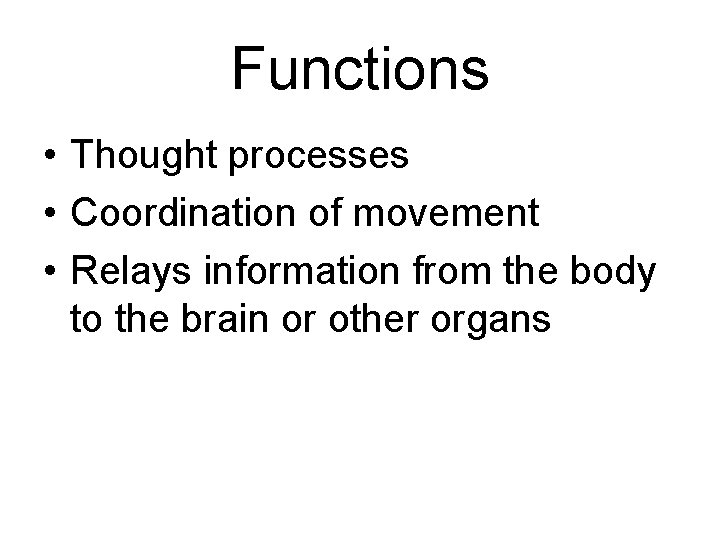 Functions

• Thought processes
• Coordination of movement
• Relays information from the body to the brain or other organs